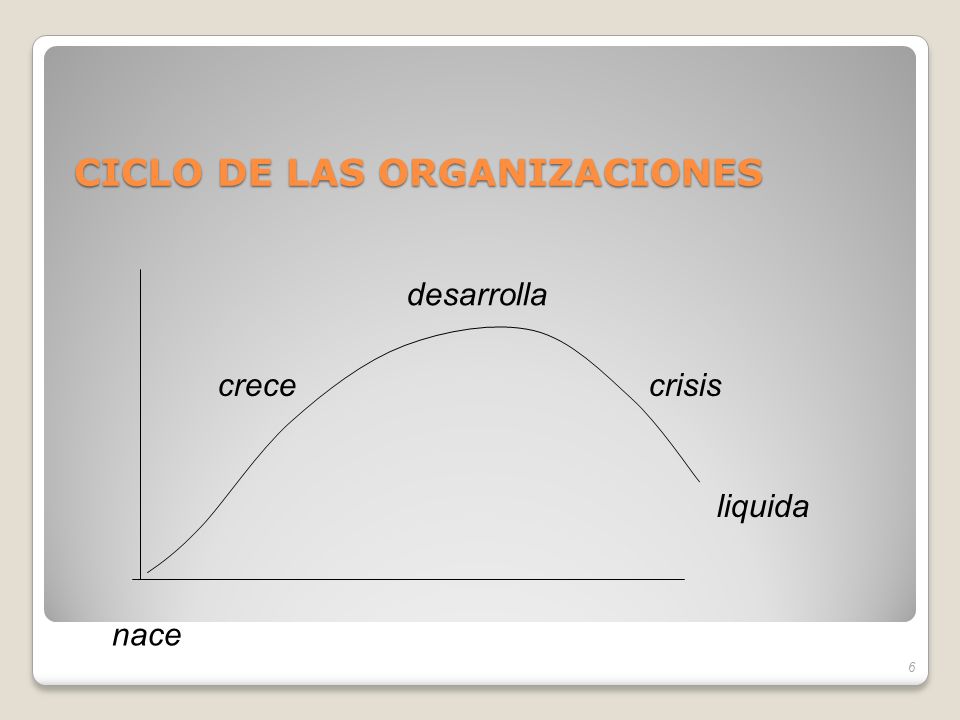 CICLO DE LAS ORGANIZACIONES

desarrolla

crece

crisis

liquida

nace

6